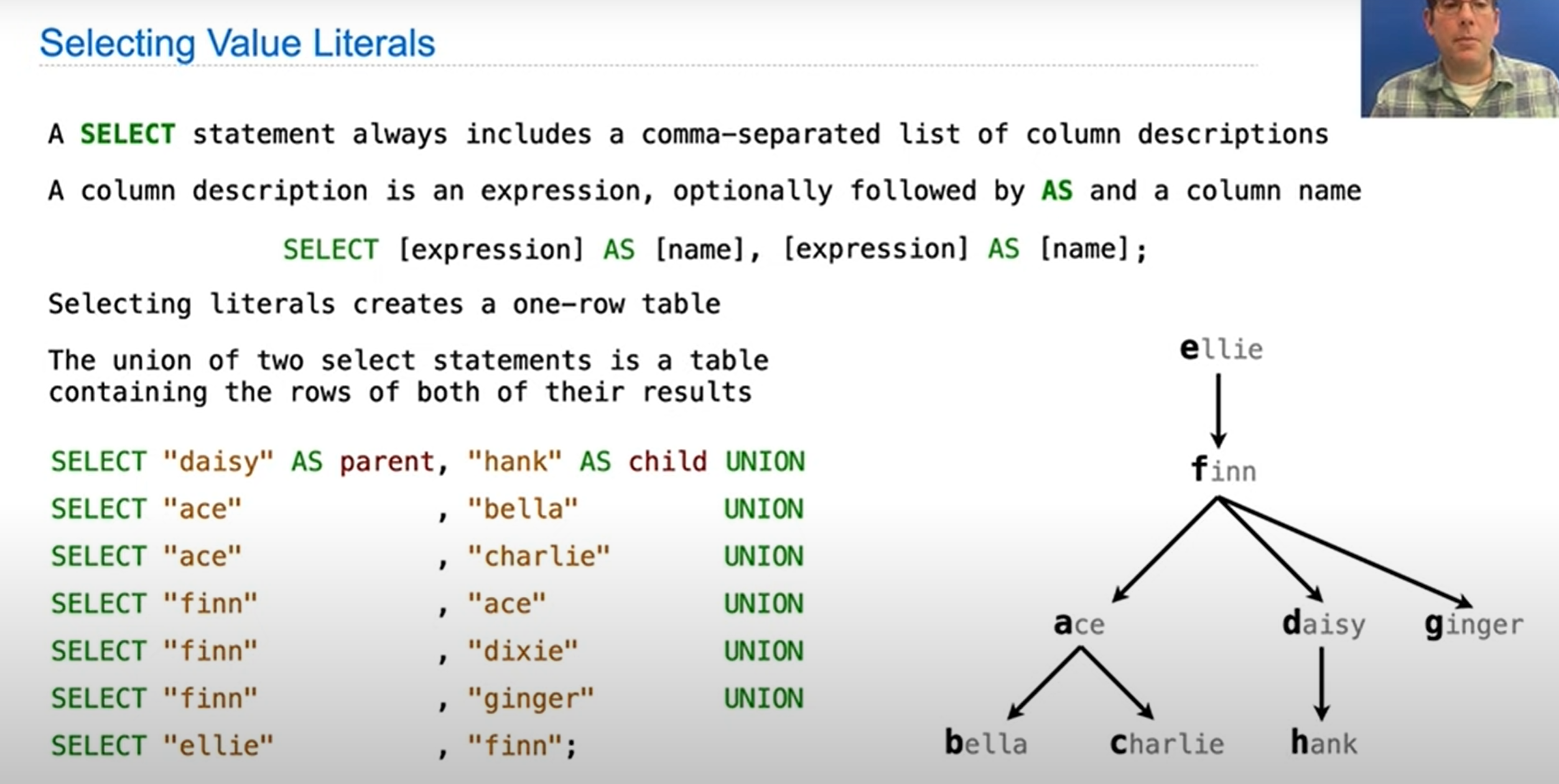 Selecting Value Literals

A SELECT statement always includes a comma-separated list of column descriptions

A column description is an expression, optionally followed by AS and a column name

SELECT [expression] AS [name], [expression] AS [name];

Selecting literals creates a one-row table

The union of two select statements is a table containing the rows of both of their results

SELECT "daisy" AS parent, "hank" AS child UNION
SELECT "ace" , "bella" UNION
SELECT "ace" , "charlie" UNION
SELECT "finn" , "ace" UNION
SELECT "finn" , "dixie" UNION
SELECT "finn" , "ginger" UNION
SELECT "ellie" , "finn";

ellie
finn
ace
daisy
ginger
bella
charlie
hank